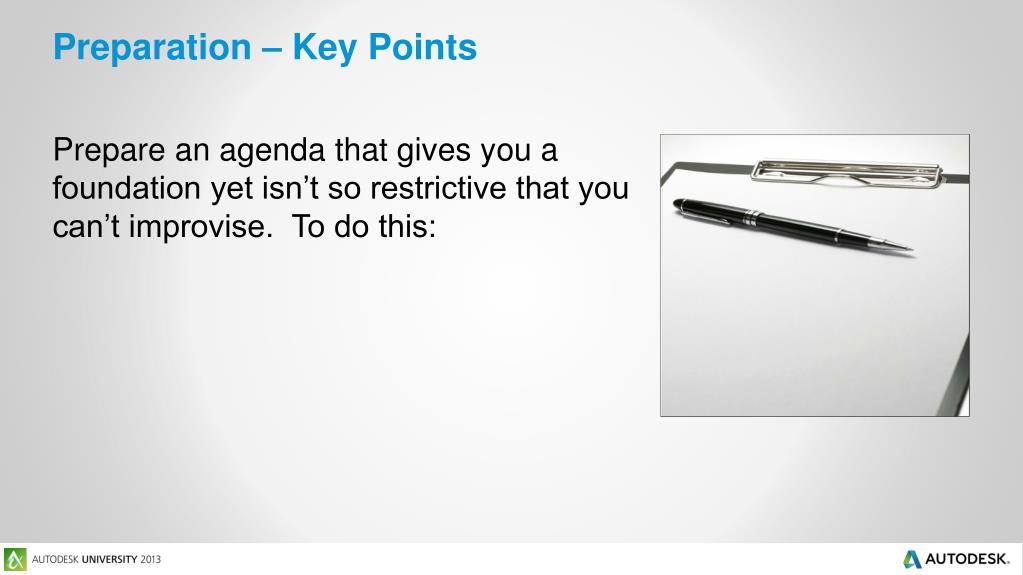 Preparation – Key Points

Prepare an agenda that gives you a foundation yet isn’t so restrictive that you can’t improvise. To do this:

AUTODESK UNIVERSITY 2013

AUTODESK.